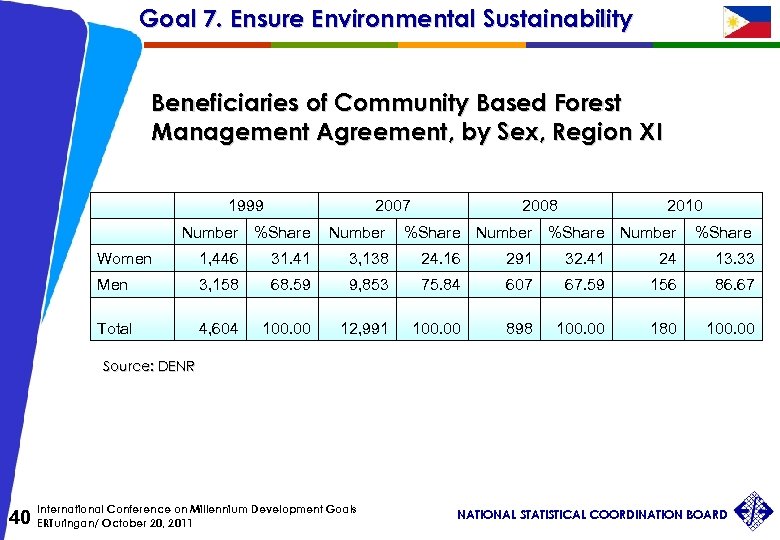 Goal 7. Ensure Environmental Sustainability

Beneficiaries of Community Based Forest Management Agreement, by Sex, Region XI

| | 1999 | | 2007 | | 2008 | | 2010 | |
|---|---|---|---|---|---|---|---|---|
| | Number | %Share | Number | %Share | Number | %Share | Number | %Share |
| Women | 1,446 | 31.41 | 3,138 | 24.16 | 291 | 32.41 | 24 | 13.33 |
| Men | 3,158 | 68.59 | 9,853 | 75.84 | 607 | 67.59 | 156 | 86.67 |
| Total | 4,604 | 100.00 | 12,991 | 100.00 | 898 | 100.00 | 180 | 100.00 |

Source: DENR

40 International Conference on Millennium Development Goals
ERTuringan/ October 20, 2011

NATIONAL STATISTICAL COORDINATION BOARD